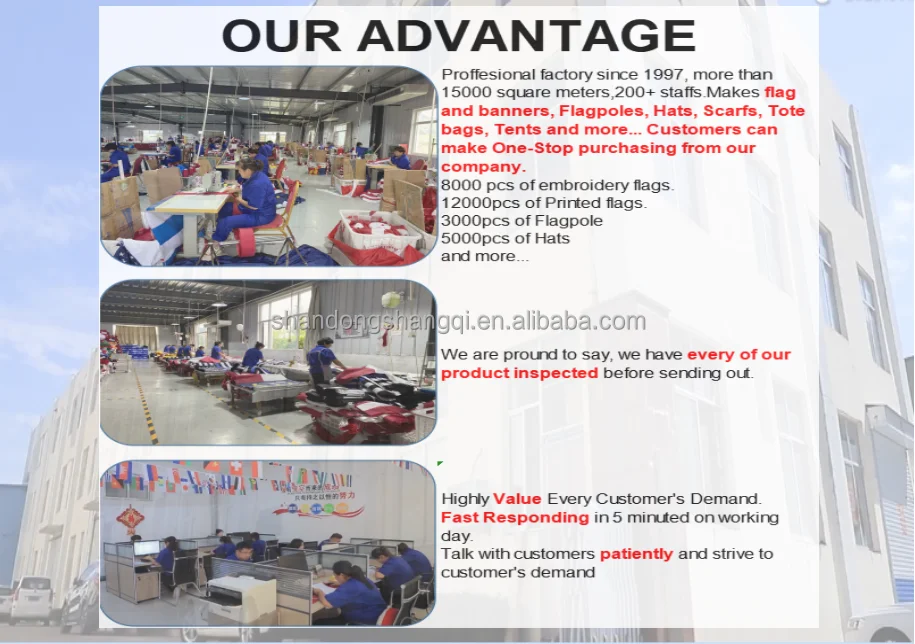 OUR ADVANTAGE

Proffesional factory since 1997, more than 15000 square meters,200+ staffs.Makes flag and banners, Flagpoles, Hats, Scarfs, Tote bags, Tents and more... Customers can make One-Stop purchasing from our company.
8000 pcs of embroidery flags.
12000pcs of Printed flags.
3000pcs of Flagpole
5000pcs of Hats
and more...

shandongshangqi.en.alibaba.com

We are pround to say, we have every of our product inspected before sending out.

Highly Value Every Customer's Demand.
Fast Responding in 5 minuted on working day.
Talk with customers patiently and strive to customer's demand